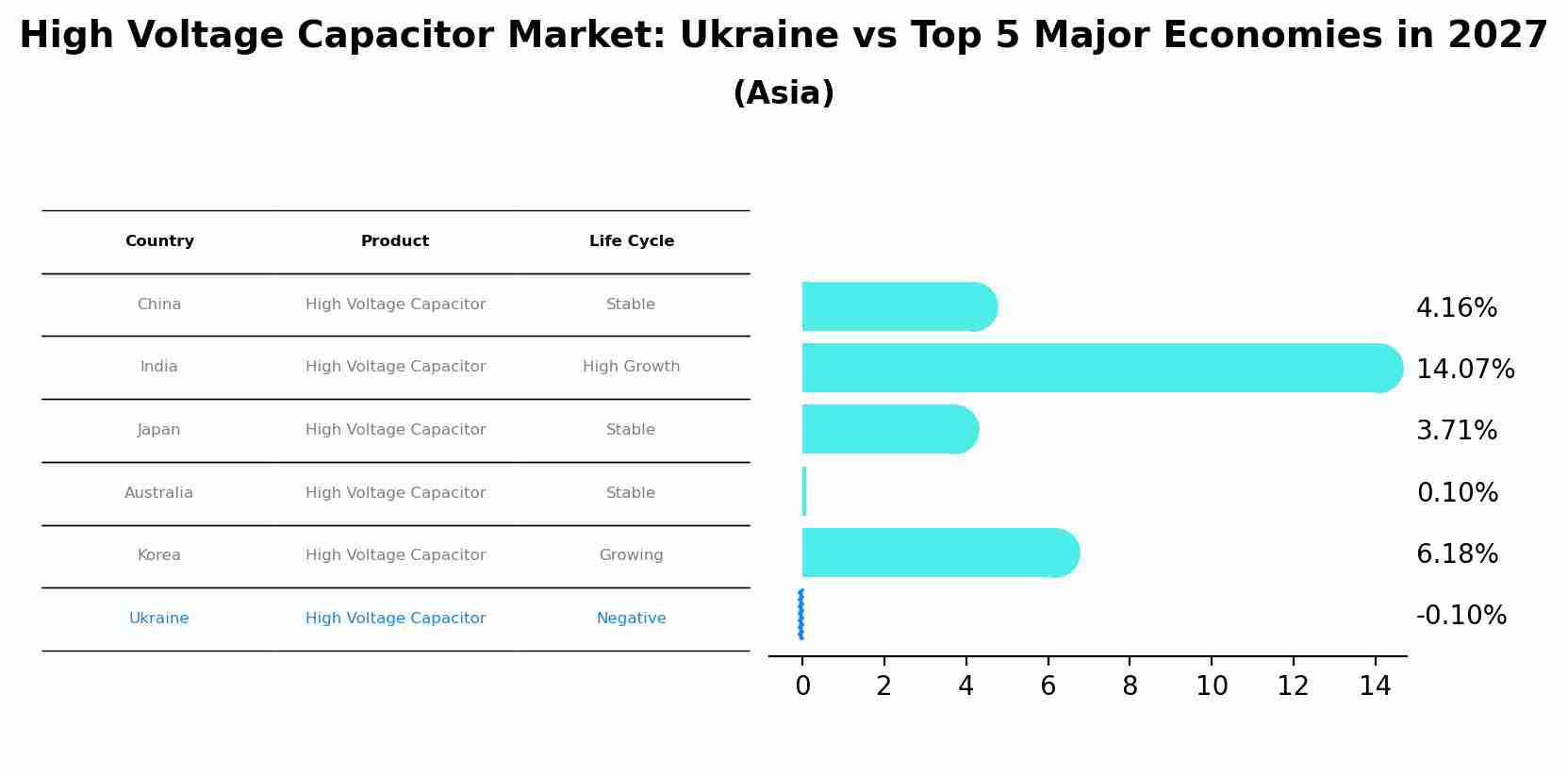 High Voltage Capacitor Market: Ukraine vs Top 5 Major Economies in 2027
(Asia)

| Country | Product | Life Cycle |
|---|---|---|
| China | High Voltage Capacitor | Stable |
| India | High Voltage Capacitor | High Growth |
| Japan | High Voltage Capacitor | Stable |
| Australia | High Voltage Capacitor | Stable |
| Korea | High Voltage Capacitor | Growing |
| Ukraine | High Voltage Capacitor | Negative |

4.16%
14.07%
3.71%
0.10%
6.18%
-0.10%

0 2 4 6 8 10 12 14